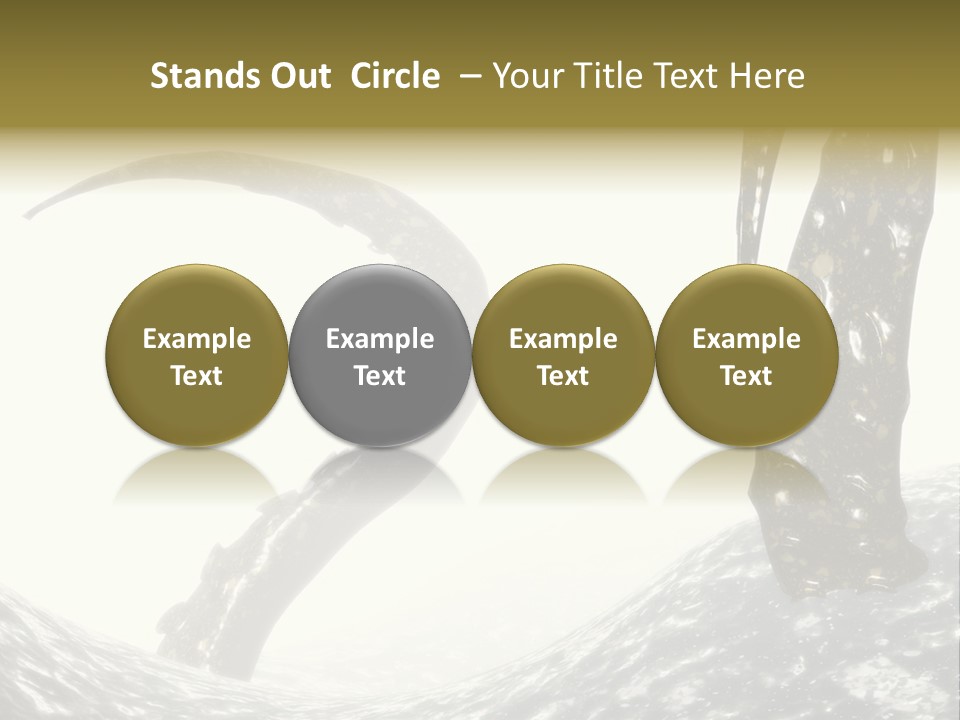 Stands Out Circle – Your Title Text Here

Example Text

Example Text

Example Text

Example Text